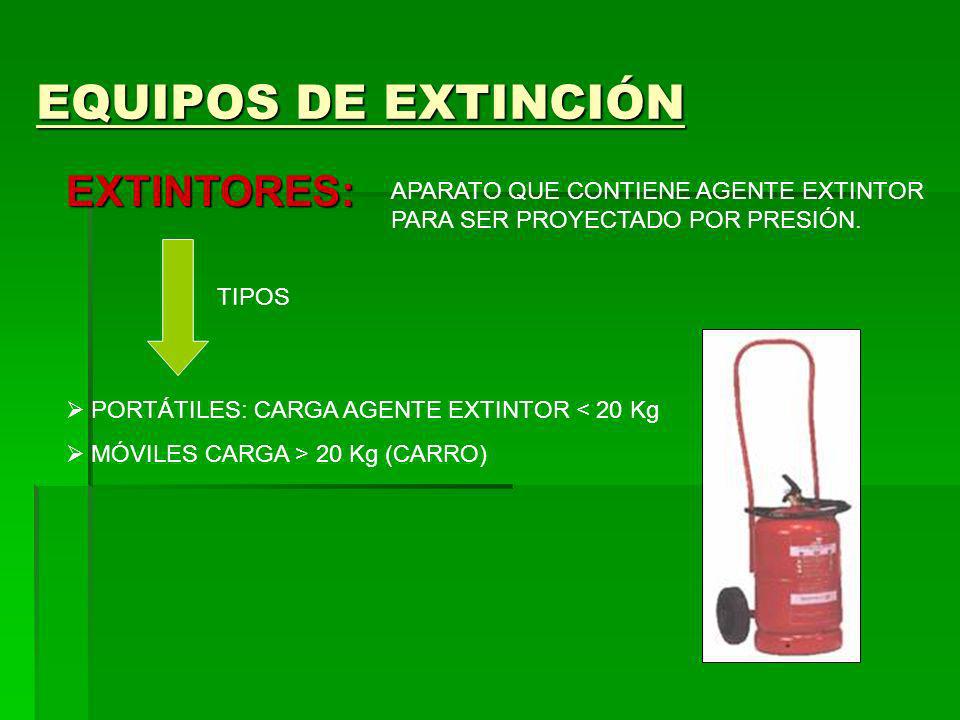 EQUIPOS DE EXTINCIÓN

EXTINTORES:

APARATO QUE CONTIENE AGENTE EXTINTOR PARA SER PROYECTADO POR PRESIÓN.

TIPOS

➢ PORTÁTILES: CARGA AGENTE EXTINTOR < 20 Kg

➢ MÓVILES CARGA > 20 Kg (CARRO)